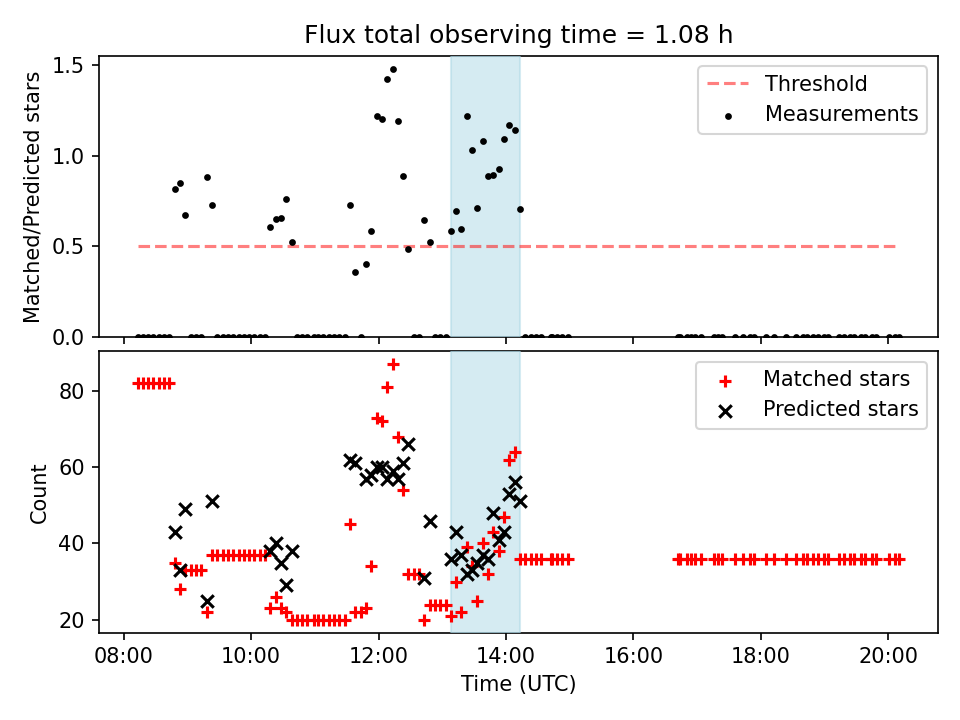 Flux total observing time = 1.08 h

Matched/Predicted stars

1.5
1.0
0.5
0.0

Threshold
Measurements

Count

80
60
40
20

Matched stars
Predicted stars

08:00
10:00
12:00
14:00
16:00
18:00
20:00

Time (UTC)